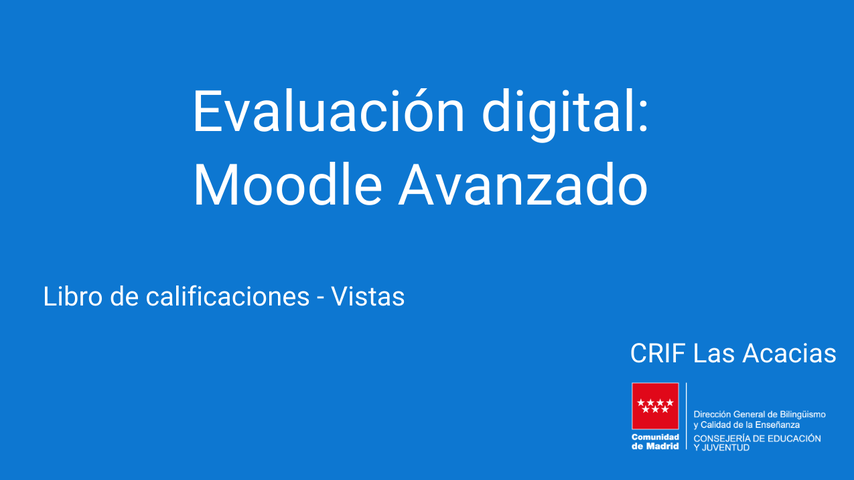 Evaluación digital:
Moodle Avanzado

Libro de calificaciones - Vistas

CRIF Las Acacias

Comunidad de Madrid

Dirección General de Bilingüismo y Calidad de la Enseñanza
CONSEJERÍA DE EDUCACIÓN Y JUVENTUD